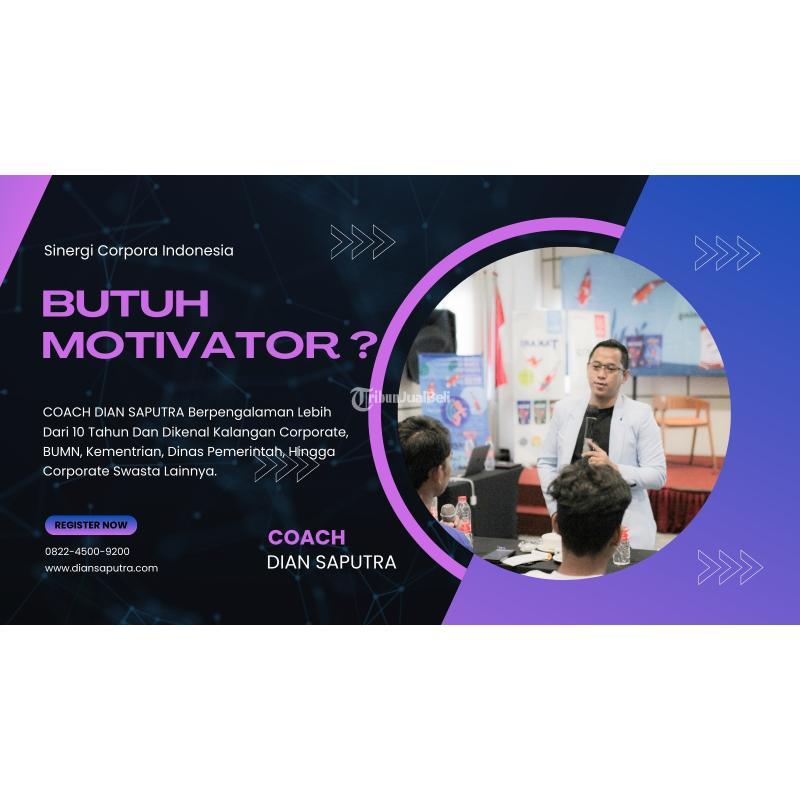 Sinergi Corpora Indonesia

BUTUH MOTIVATOR ?

COACH DIAN SAPUTRA Berpengalaman Lebih Dari 10 Tahun Dan Dikenal Kalangan Corporate, BUMN, Kementrian, Dinas Pemerintah, Hingga Corporate Swasta Lainnya.

REGISTER NOW

0822-4500-9200
www.diansaputra.com

COACH
DIAN SAPUTRA

TribunJualBeli